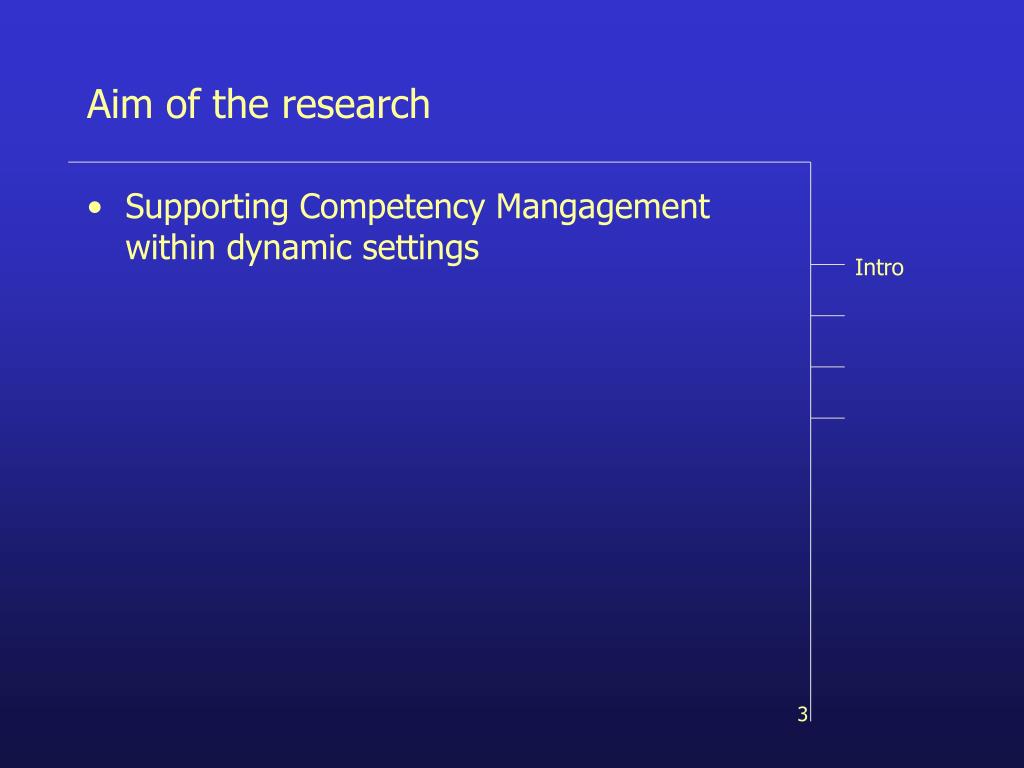 Aim of the research

• Supporting Competency Mangagement within dynamic settings

Intro

3